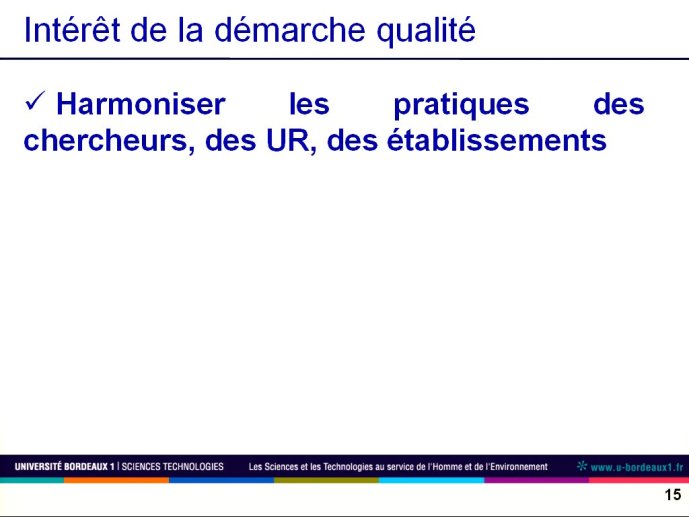 Intérêt de la démarche qualité

✓ Harmoniser les pratiques des chercheurs, des UR, des établissements

UNIVERSITÉ BORDEAUX 1 | SCIENCES TECHNOLOGIES Les Sciences et les Technologies au service de l'Homme et de l'Environnement www.u-bordeaux1.fr

15